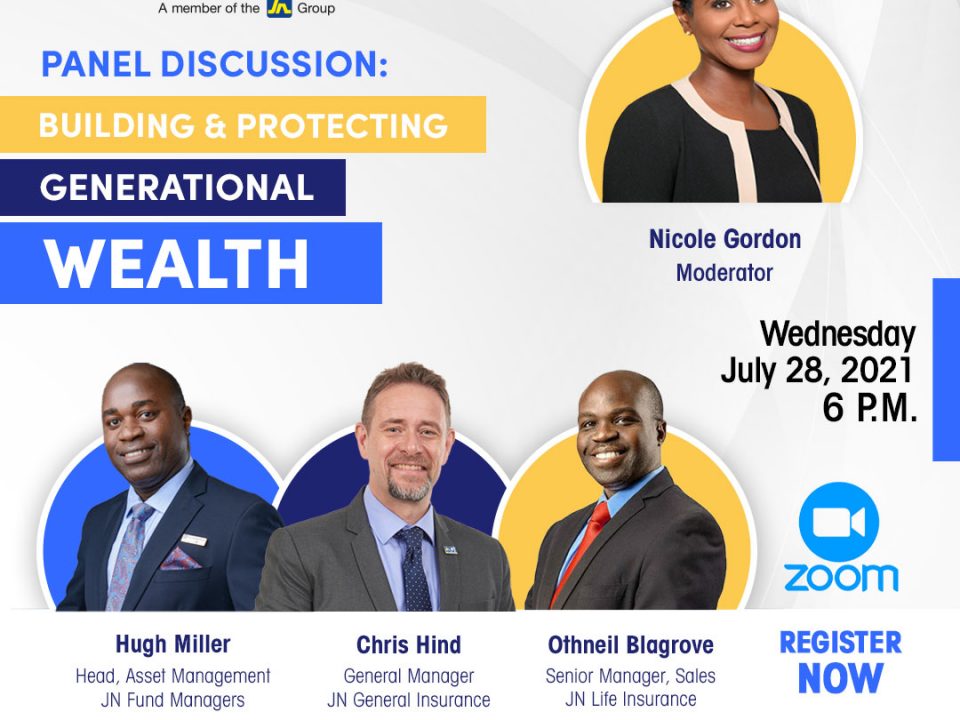 A member of the JN Group

PANEL DISCUSSION:

BUILDING & PROTECTING

GENERATIONAL

WEALTH

Nicole Gordon
Moderator

Wednesday
July 28, 2021
6 P.M.

ZOOM

Hugh Miller
Head, Asset Management
JN Fund Managers

Chris Hind
General Manager
JN General Insurance

Othneil Blagrove
Senior Manager, Sales
JN Life Insurance

REGISTER NOW